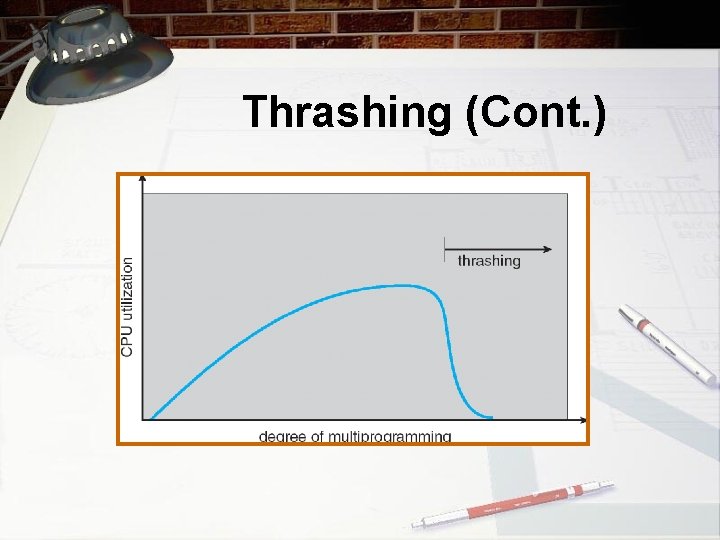 Thrashing (Cont.)

CPU utilization

thrashing

degree of multiprogramming